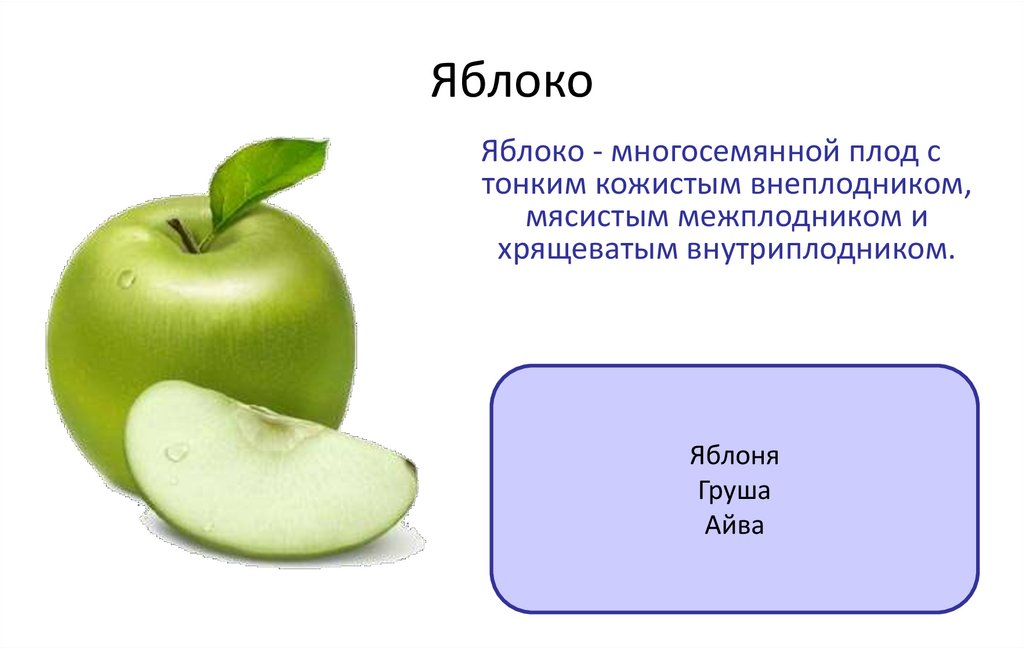 Яблоко

Яблоко - многосемянной плод с тонким кожистым внеплодником, мясистым межплодником и хрящеватым внутриплодником.

Яблоня
Груша
Айва